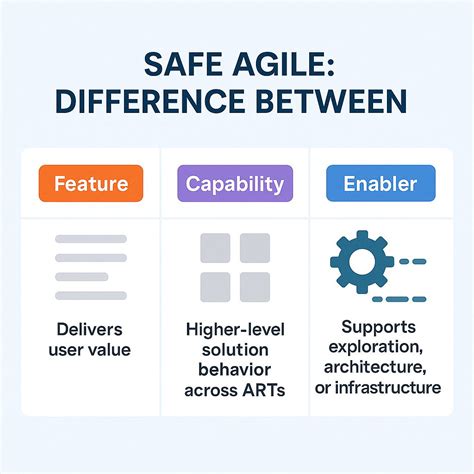 SAFE AGILE: DIFFERENCE BETWEEN

| Feature | Capability | Enabler |
|---|---|---|
| Delivers user value | Higher-level solution behavior across ARTs | Supports exploration, architecture, or infrastructure |